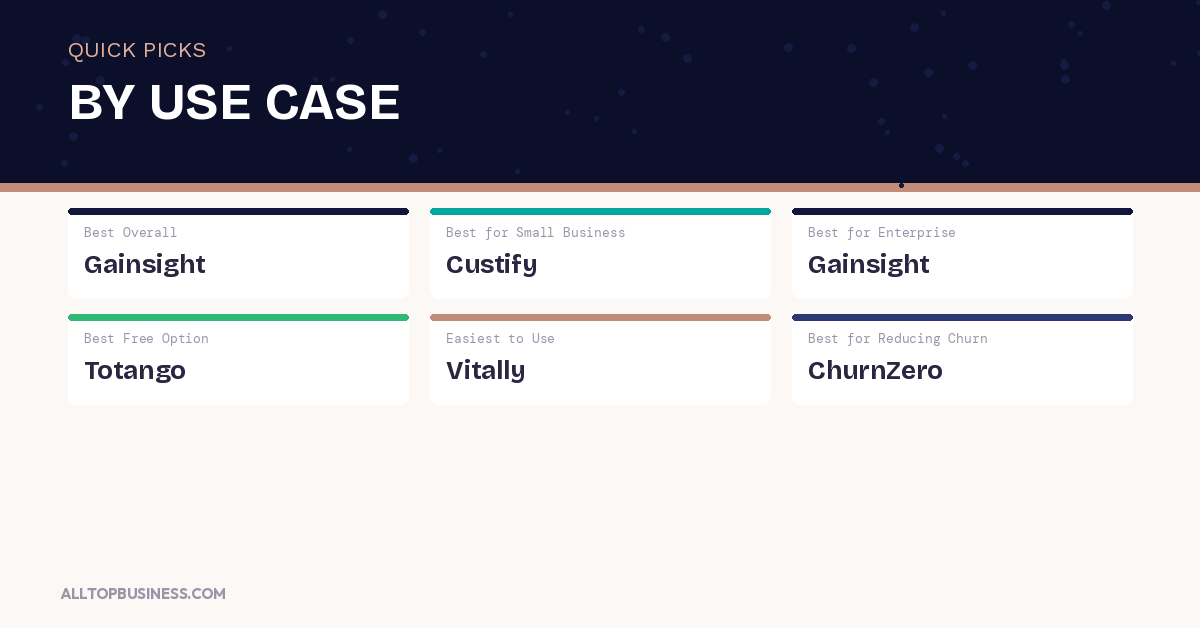 QUICK PICKS

BY USE CASE

Best Overall
Gainsight

Best for Small Business
Custify

Best for Enterprise
Gainsight

Best Free Option
Totango

Easiest to Use
Vitally

Best for Reducing Churn
ChurnZero

ALLTOPBUSINESS.COM